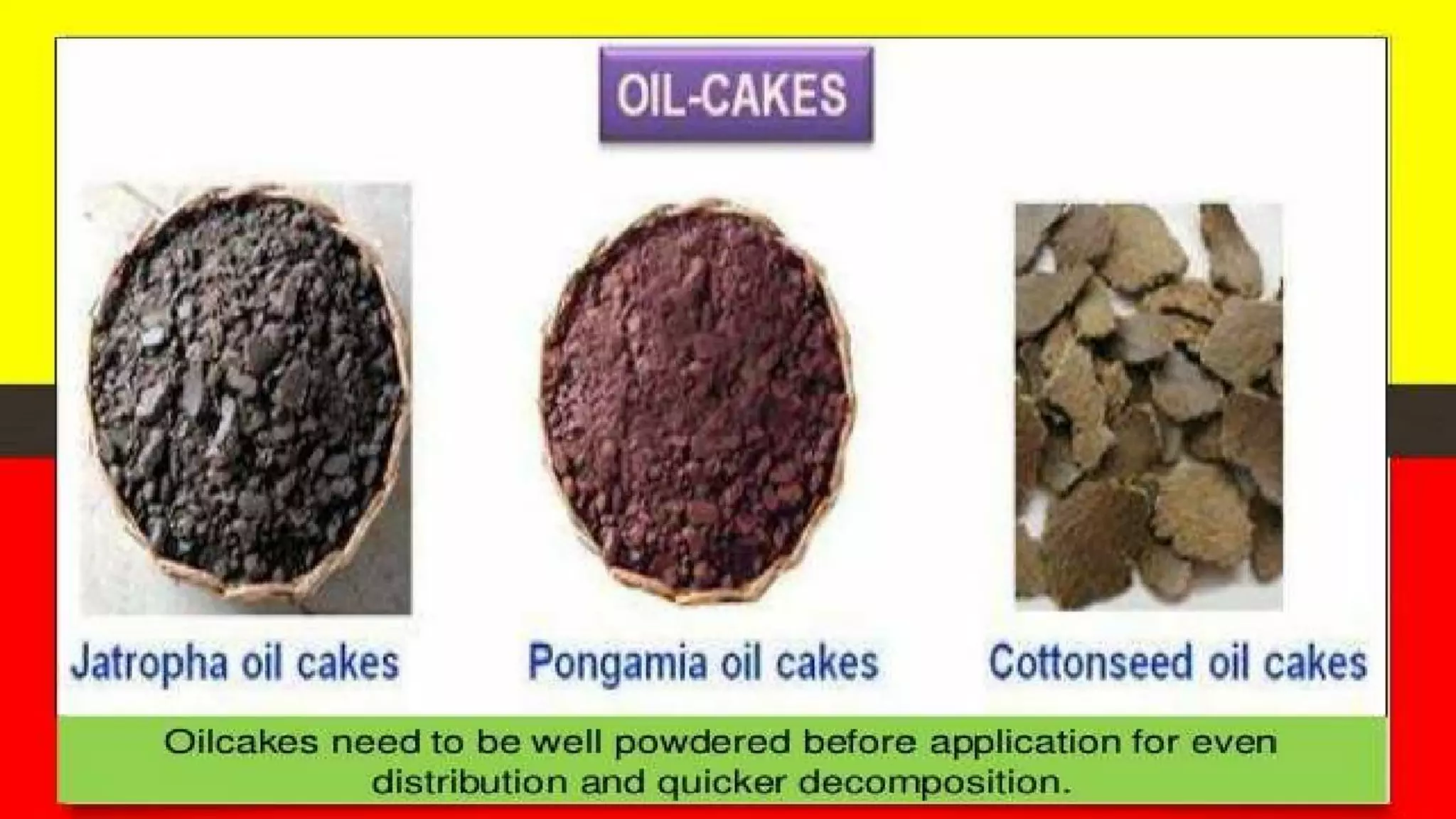 OIL-CAKES

Jatropha oil cakes

Pongamia oil cakes

Cottonseed oil cakes

Oilcakes need to be well powdered before application for even distribution and quicker decomposition.